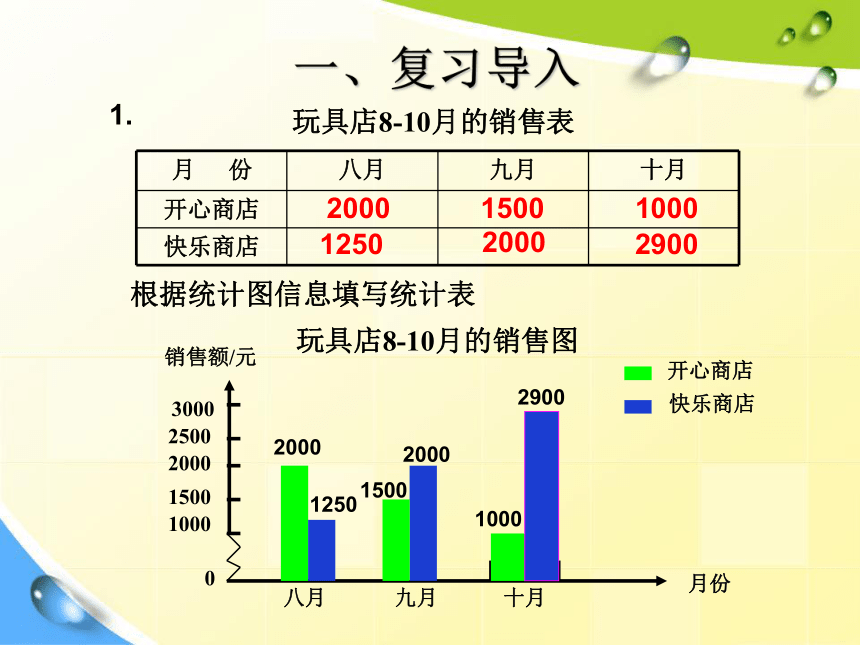 一、复习导入

1.

玩具店8-10月的销售表

| 月　份 | 八月 | 九月 | 十月 |
|---|---|---|---|
| 开心商店 | 2000 | 1500 | 1000 |
| 快乐商店 | 1250 | 2000 | 2900 |

根据统计图信息填写统计表

玩具店8-10月的销售图

销售额/元

开心商店
快乐商店

3000
2500
2000
1500
1000
0

2000
1250
1500
2000
1000
2900

八月
九月
十月
月份